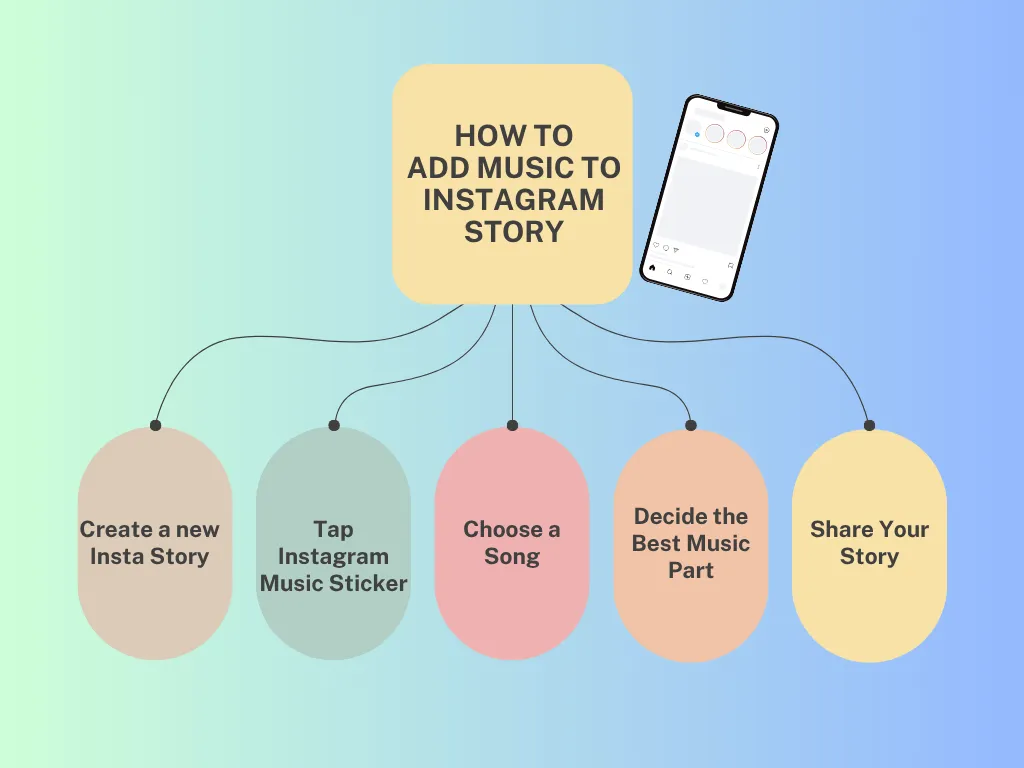 HOW TO ADD MUSIC TO INSTAGRAM STORY

Create a new Insta Story

Tap Instagram Music Sticker

Choose a Song

Decide the Best Music Part

Share Your Story